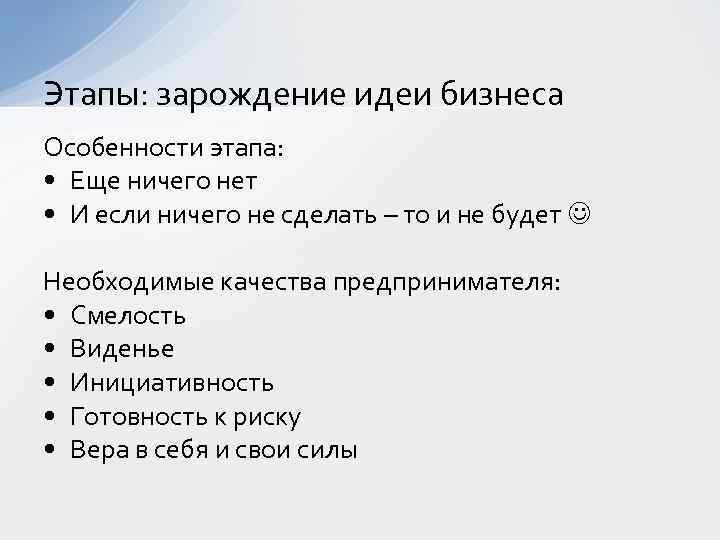 Этапы: зарождение идеи бизнеса

Особенности этапа:
• Еще ничего нет
• И если ничего не сделать – то и не будет ☺

Необходимые качества предпринимателя:
• Смелость
• Виденье
• Инициативность
• Готовность к риску
• Вера в себя и свои силы